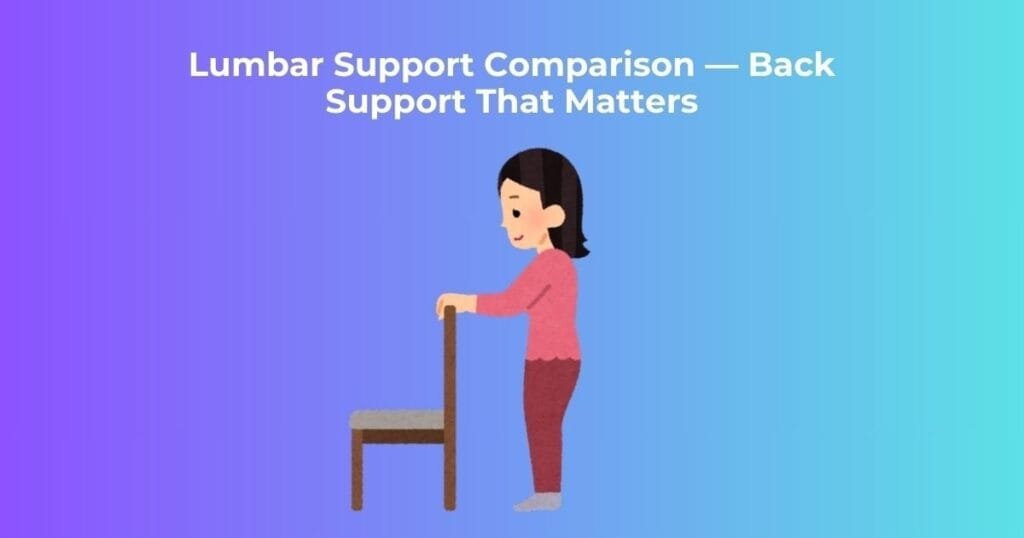 Lumbar Support Comparison — Back Support That Matters